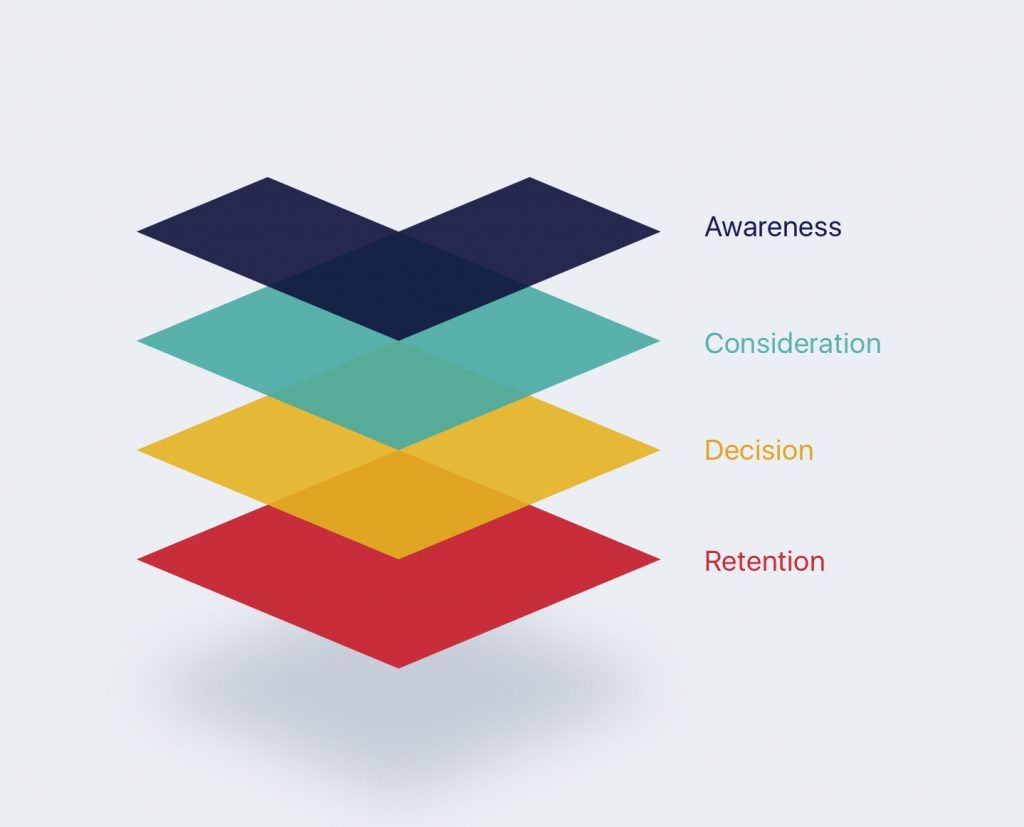 Awareness

Consideration

Decision

Retention